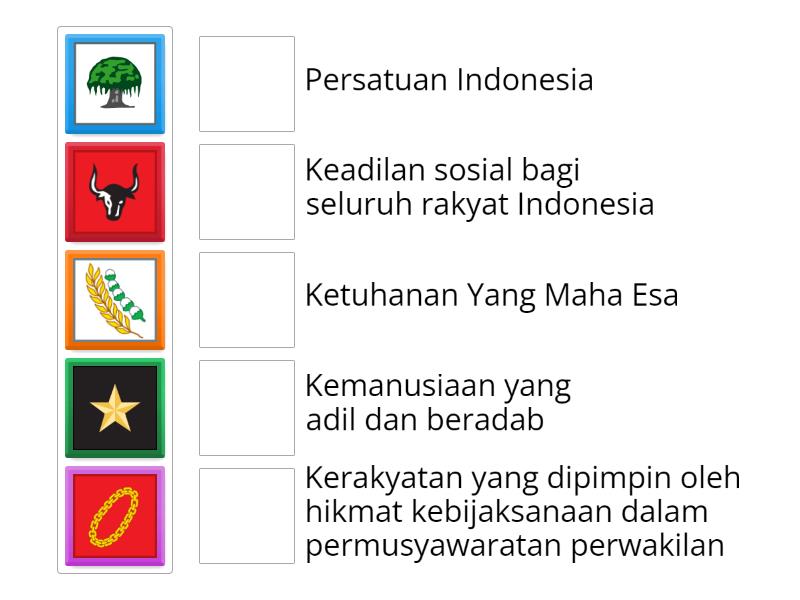 Persatuan Indonesia

Keadilan sosial bagi seluruh rakyat Indonesia

Ketuhanan Yang Maha Esa

Kemanusiaan yang adil dan beradab

Kerakyatan yang dipimpin oleh hikmat kebijaksanaan dalam permusyawaratan perwakilan